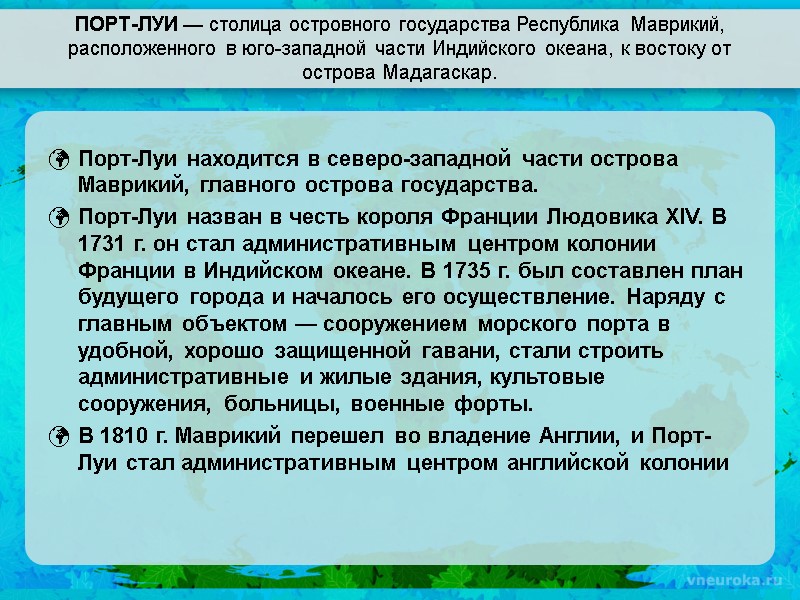 ПОРТ-ЛУИ — столица островного государства Республика Маврикий, расположенного в юго-западной части Индийского океана, к востоку от острова Мадагаскар.

Порт-Луи находится в северо-западной части острова Маврикий, главного острова государства.

Порт-Луи назван в честь короля Франции Людовика XIV. В 1731 г. он стал административным центром колонии Франции в Индийском океане. В 1735 г. был составлен план будущего города и началось его осуществление. Наряду с главным объектом — сооружением морского порта в удобной, хорошо защищенной гавани, стали строить административные и жилые здания, культовые сооружения, больницы, военные форты.

В 1810 г. Маврикий перешел во владение Англии, и Порт-Луи стал административным центром английской колонии

vneuroka.ru